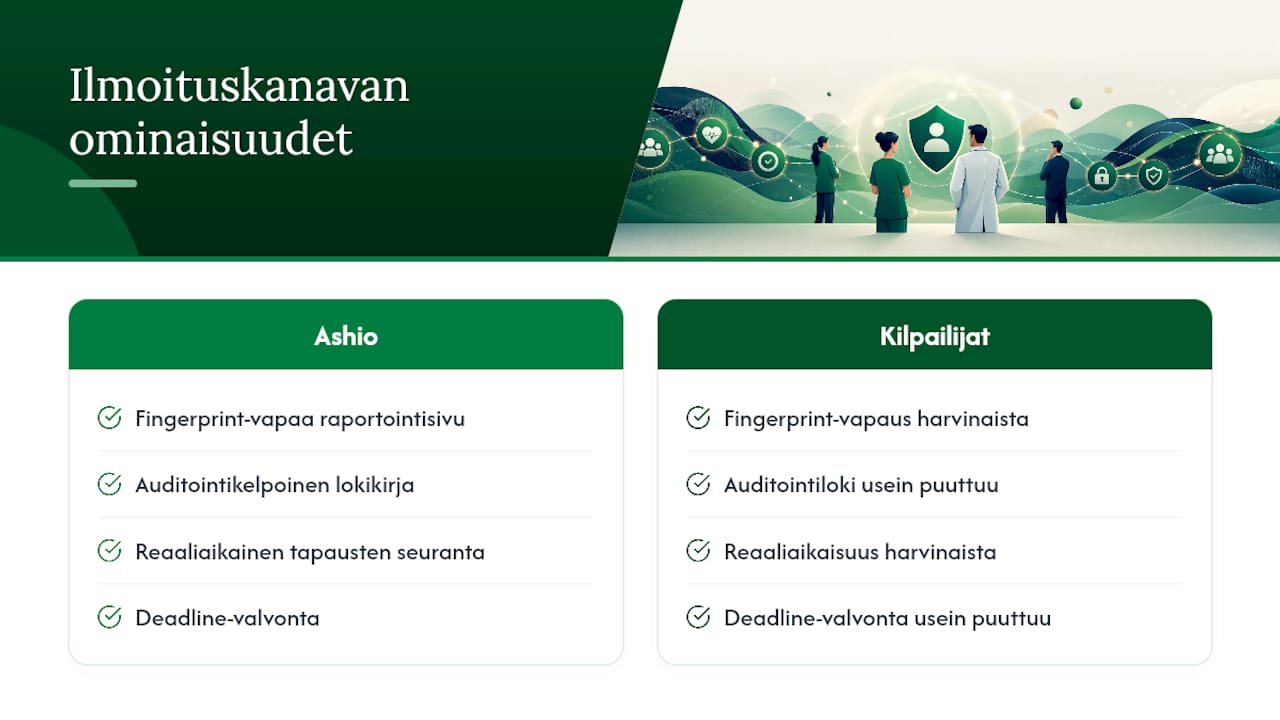 Ilmoituskanavan ominaisuudet

Ashio

Fingerprint-vapaa raportointisivu

Auditointikelpoinen lokikirja

Reaaliaikainen tapausten seuranta

Deadline-valvonta

Kilpailijat

Fingerprint-vapaus harvinaista

Auditointiloki usein puuttuu

Reaaliaikaisuus harvinaista

Deadline-valvonta usein puuttuu